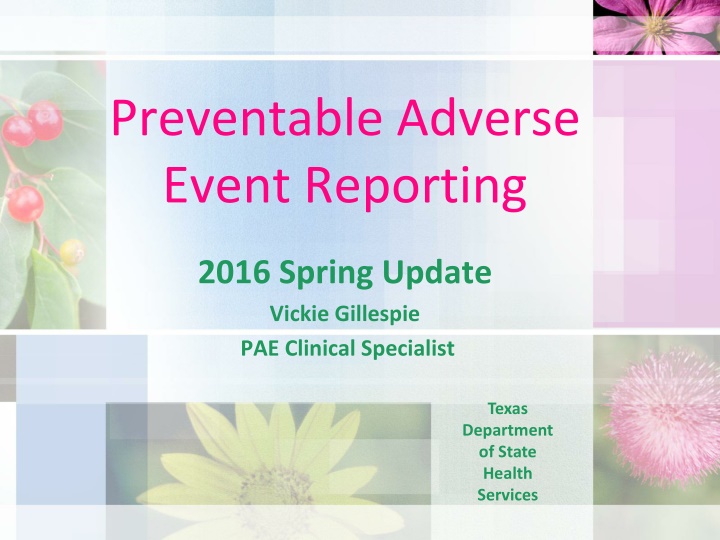 Preventable Adverse Event Reporting

2016 Spring Update

Vickie Gillespie

PAE Clinical Specialist

Texas Department of State Health Services